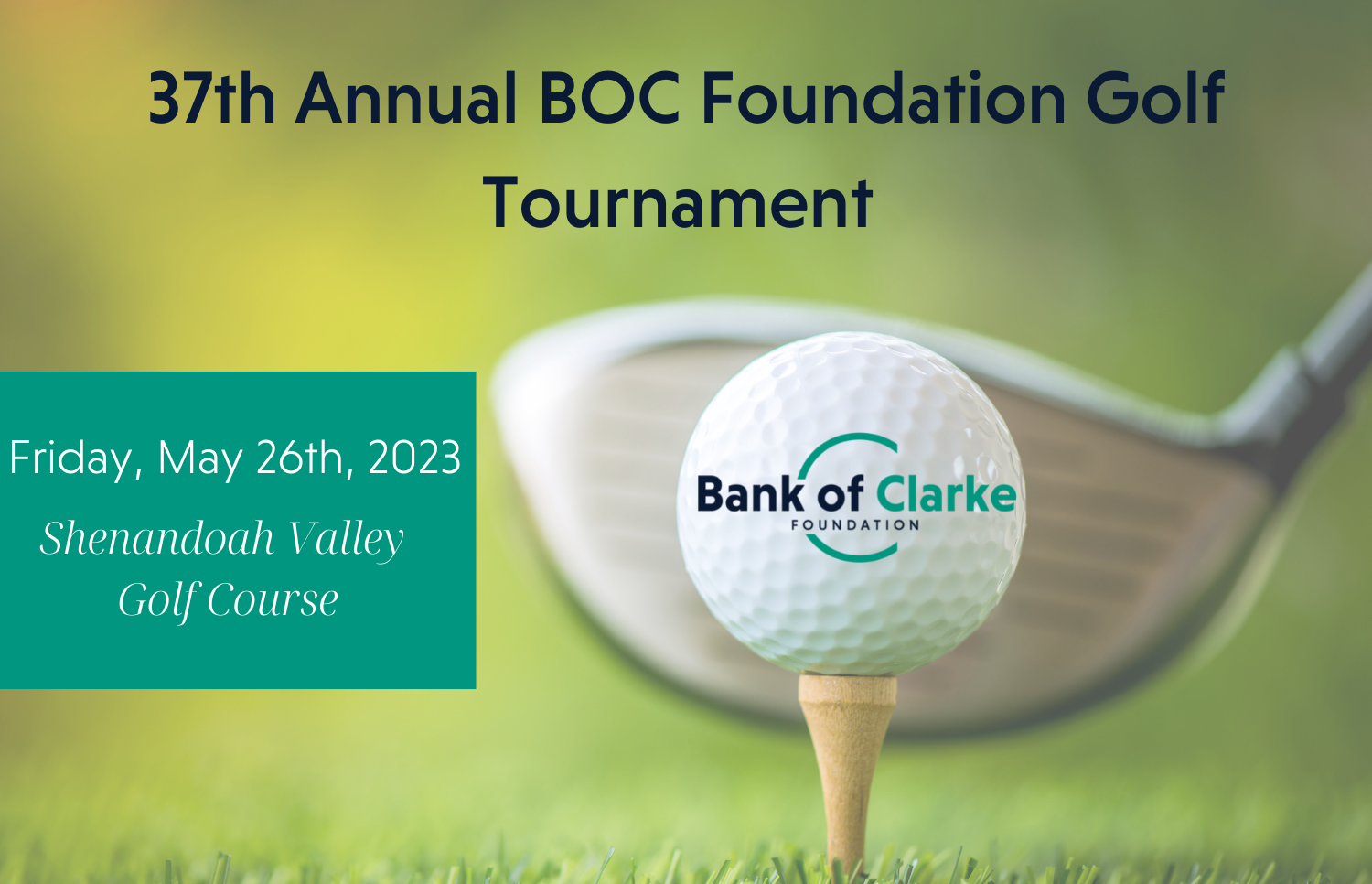 37th Annual BOC Foundation Golf Tournament

Friday, May 26th, 2023
Shenandoah Valley Golf Course

Bank of Clarke
FOUNDATION